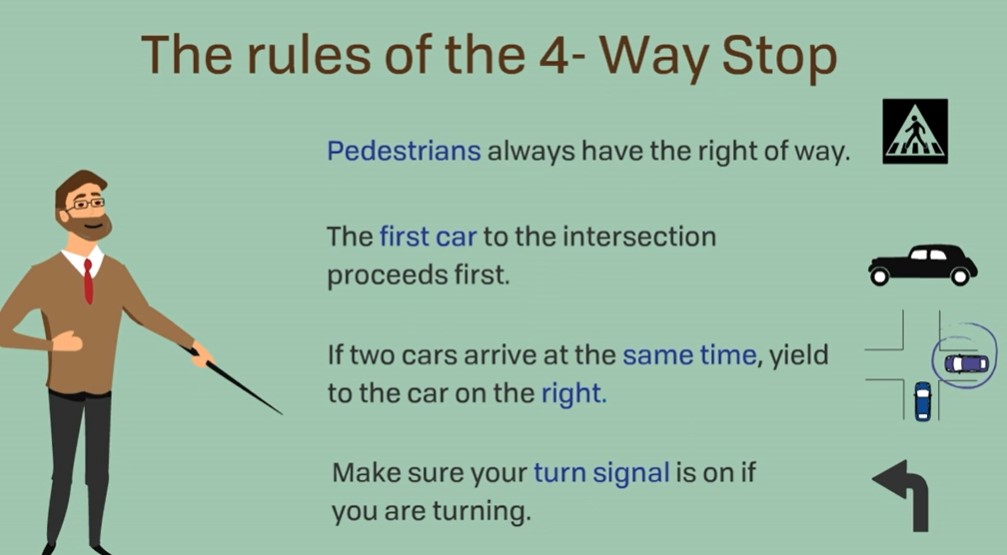 The rules of the 4- Way Stop

Pedestrians always have the right of way.

The first car to the intersection proceeds first.

If two cars arrive at the same time, yield to the car on the right.

Make sure your turn signal is on if you are turning.